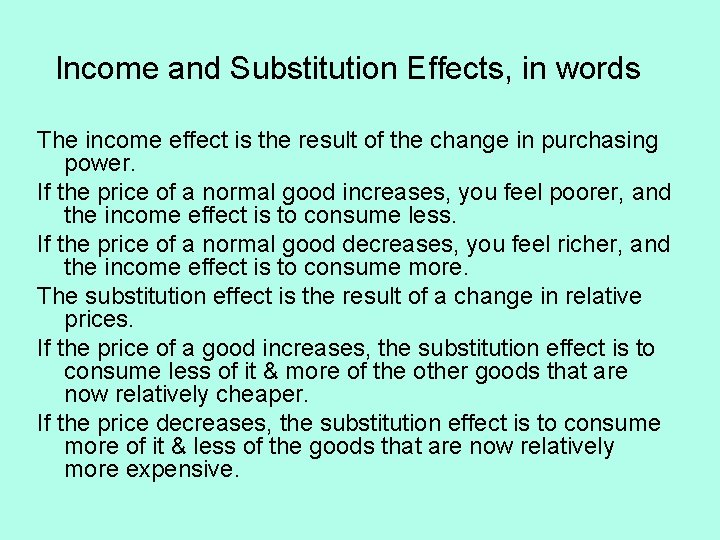 Income and Substitution Effects, in words

The income effect is the result of the change in purchasing power.

If the price of a normal good increases, you feel poorer, and the income effect is to consume less.

If the price of a normal good decreases, you feel richer, and the income effect is to consume more.

The substitution effect is the result of a change in relative prices.

If the price of a good increases, the substitution effect is to consume less of it & more of the other goods that are now relatively cheaper.

If the price decreases, the substitution effect is to consume more of it & less of the goods that are now relatively more expensive.